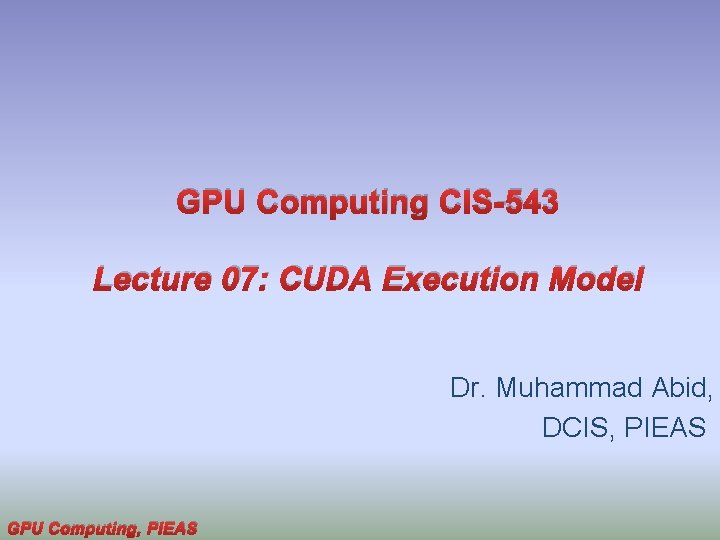 GPU Computing CIS-543

Lecture 07: CUDA Execution Model

Dr. Muhammad Abid,
DCIS, PIEAS

GPU Computing, PIEAS